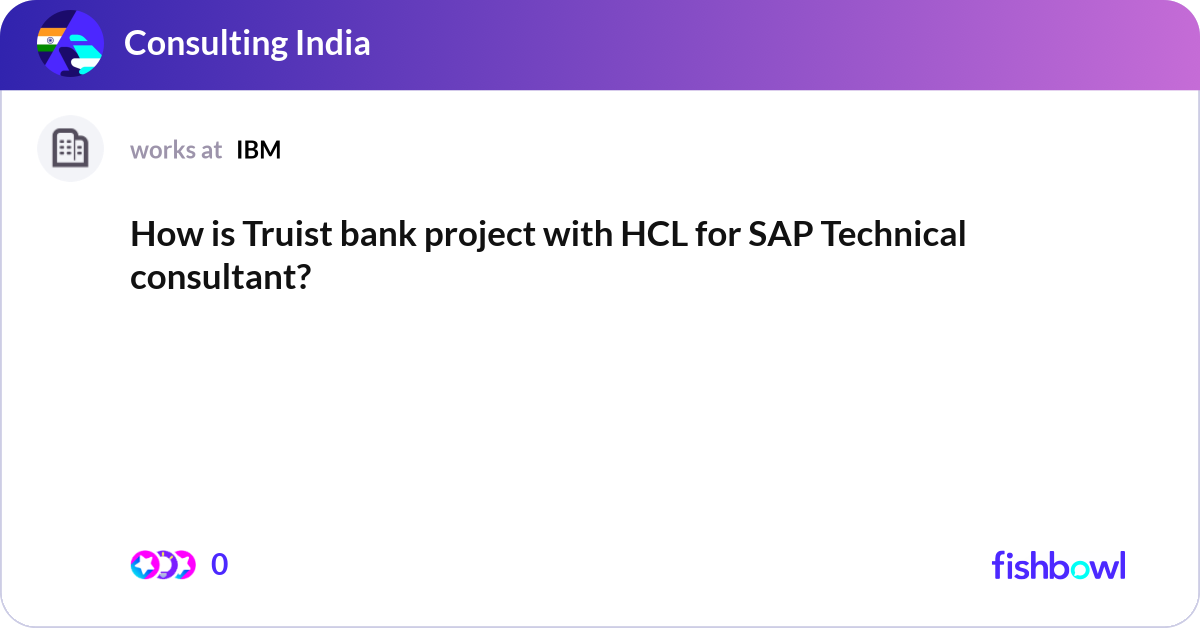 Consulting India

works at IBM

How is Truist bank project with HCL for SAP Technical consultant?

0

fishbowl